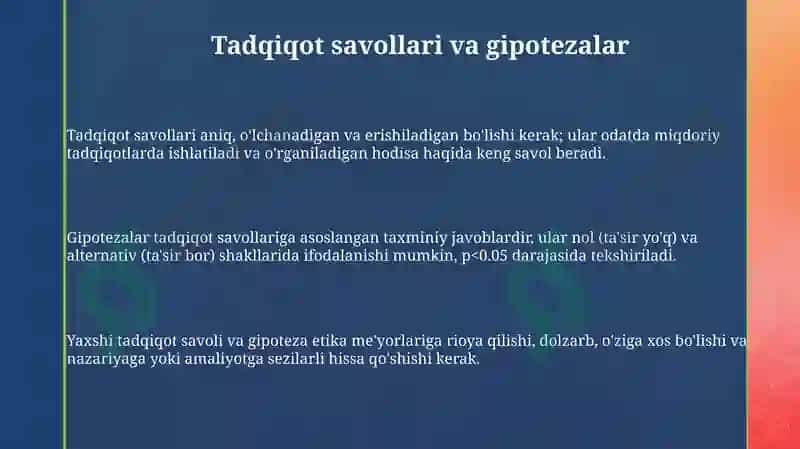 Tadqiqot savollari va gipotezalar

Tadqiqot savollari aniq, o'lchanadigan va erishiladigan bo'lishi kerak; ular odatda miqdoriy tadqiqotlarda ishlatiladi va o'rganiladigan hodisa haqida keng savol beradi.

Gipotezalar tadqiqot savollariga asoslangan taxminiy javoblardir, ular nol (ta'sir yo'q) va alternativ (ta'sir bor) shakllarida ifodalanishi mumkin, p<0.05 darajasida tekshiriladi.

Yaxshi tadqiqot savoli va gipoteza etika me'yorlariga rioya qilishi, dolzarb, o'ziga xos bo'lishi va nazariyaga yoki amaliyotga sezilarli hissa qo'shishi kerak.